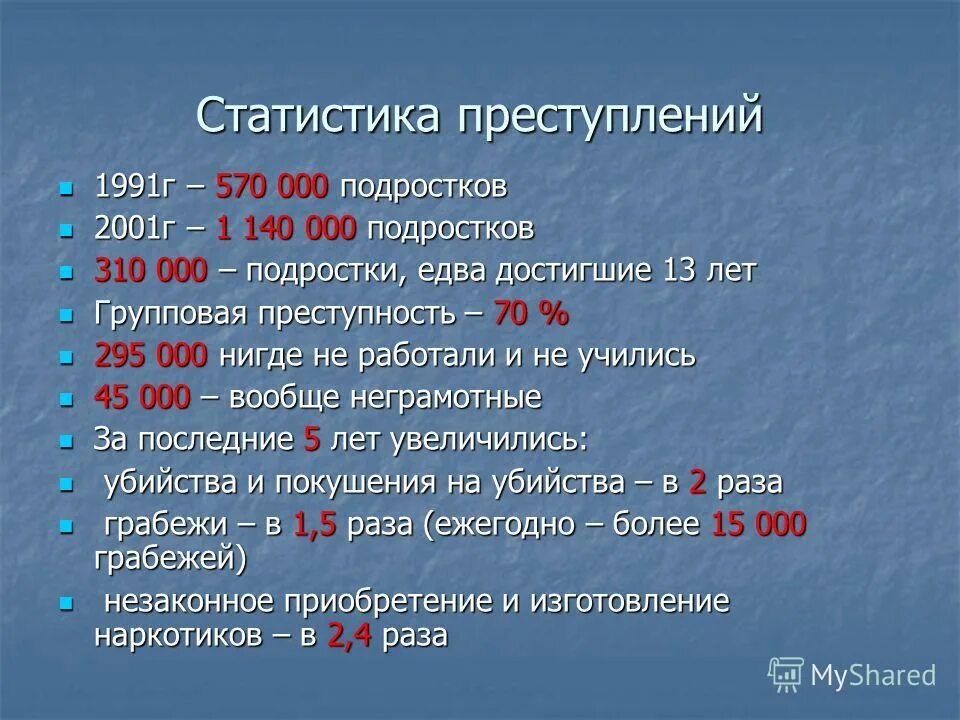 Статистика преступлений

- 1991г – 570 000 подростков
- 2001г – 1 140 000 подростков
- 310 000 – подростки, едва достигшие 13 лет
- Групповая преступность – 70 %
- 295 000 нигде не работали и не учились
- 45 000 – вообще неграмотные
- За последние 5 лет увеличились:
- убийства и покушения на убийства – в 2 раза
- грабежи – в 1,5 раза (ежегодно – более 15 000 грабежей)
- незаконное приобретение и изготовление наркотиков – в 2,4 раза

MyShared